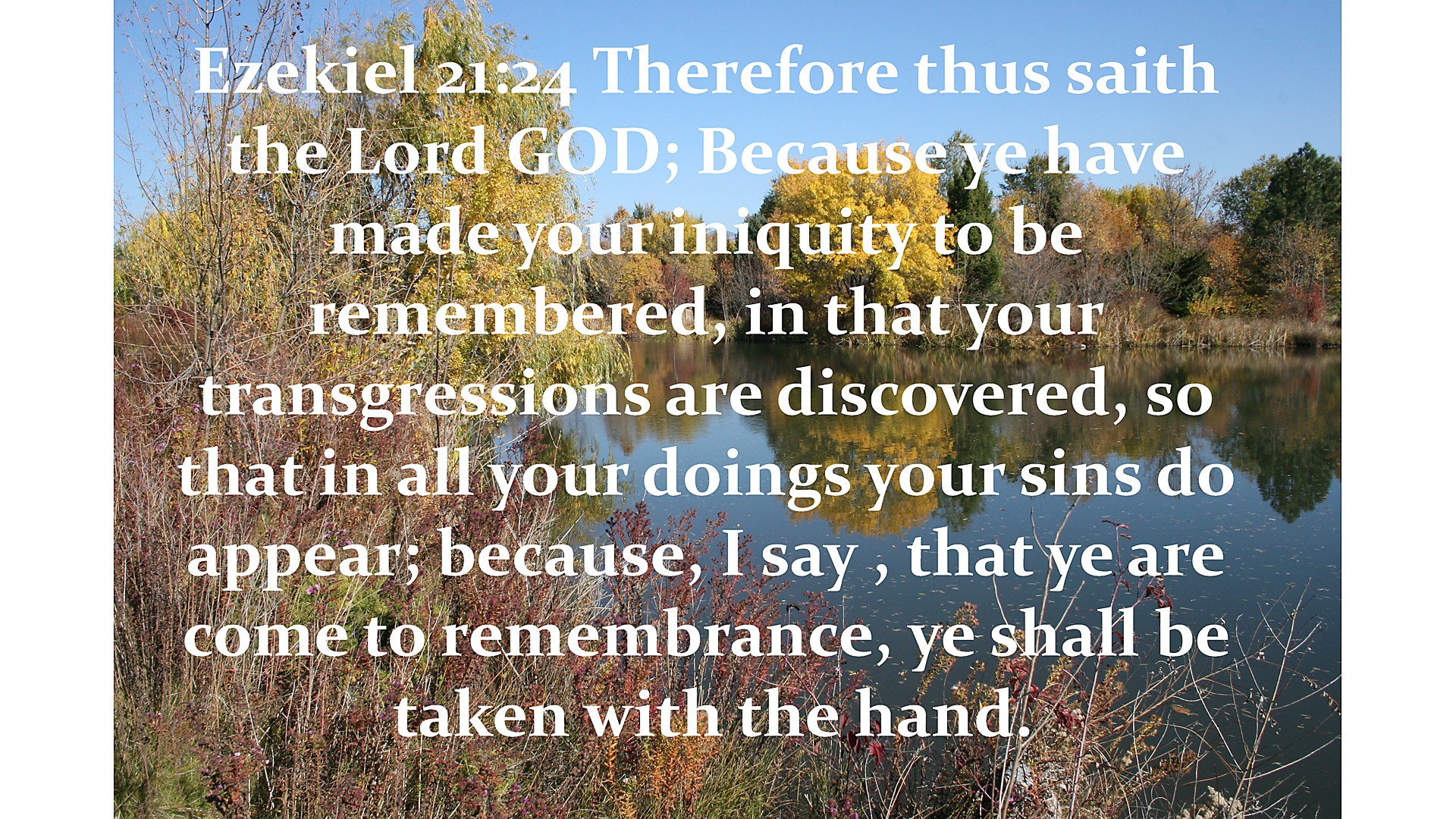 Ezekiel 21:24 Therefore thus saith the Lord GOD; Because ye have made your iniquity to be remembered, in that your transgressions are discovered, so that in all your doings your sins do appear; because, I say , that ye are come to remembrance, ye shall be taken with the hand.